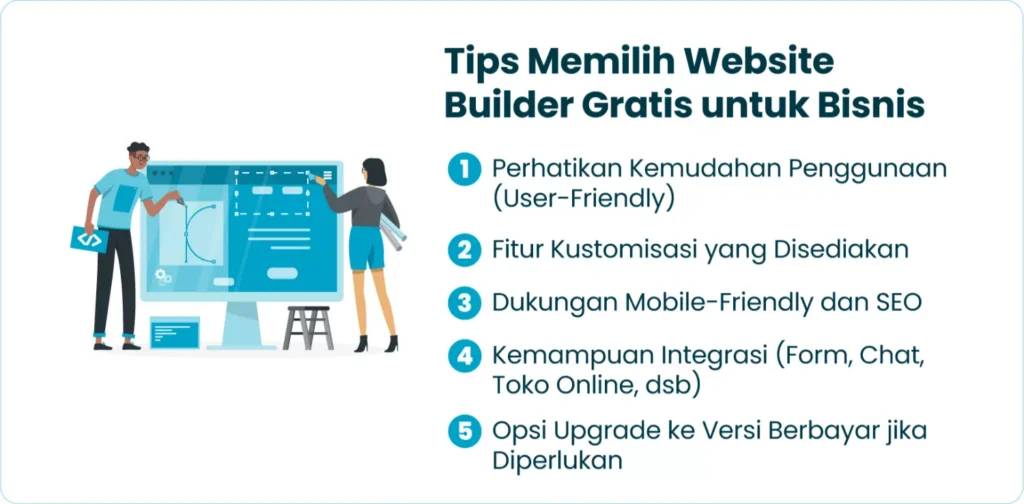 Tips Memilih Website Builder Gratis untuk Bisnis

1 Perhatikan Kemudahan Penggunaan (User-Friendly)

2 Fitur Kustomisasi yang Disediakan

3 Dukungan Mobile-Friendly dan SEO

4 Kemampuan Integrasi (Form, Chat, Toko Online, dsb)

5 Opsi Upgrade ke Versi Berbayar jika Diperlukan